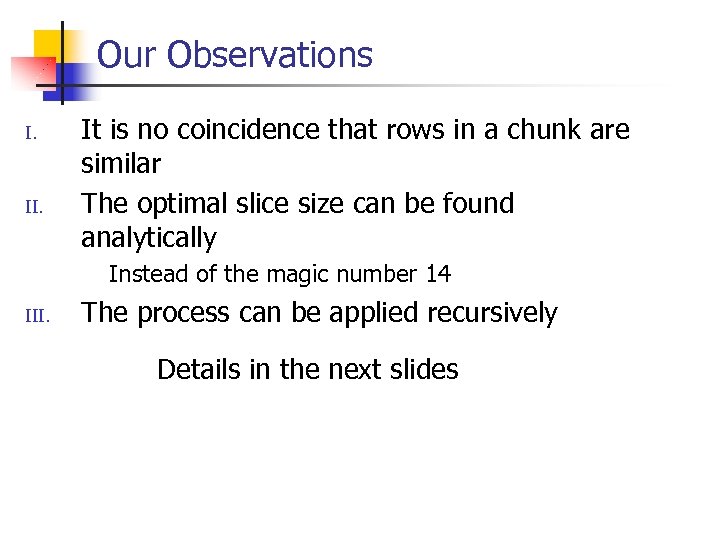 Our Observations

I. It is no coincidence that rows in a chunk are similar

II. The optimal slice size can be found analytically

Instead of the magic number 14

III. The process can be applied recursively

Details in the next slides